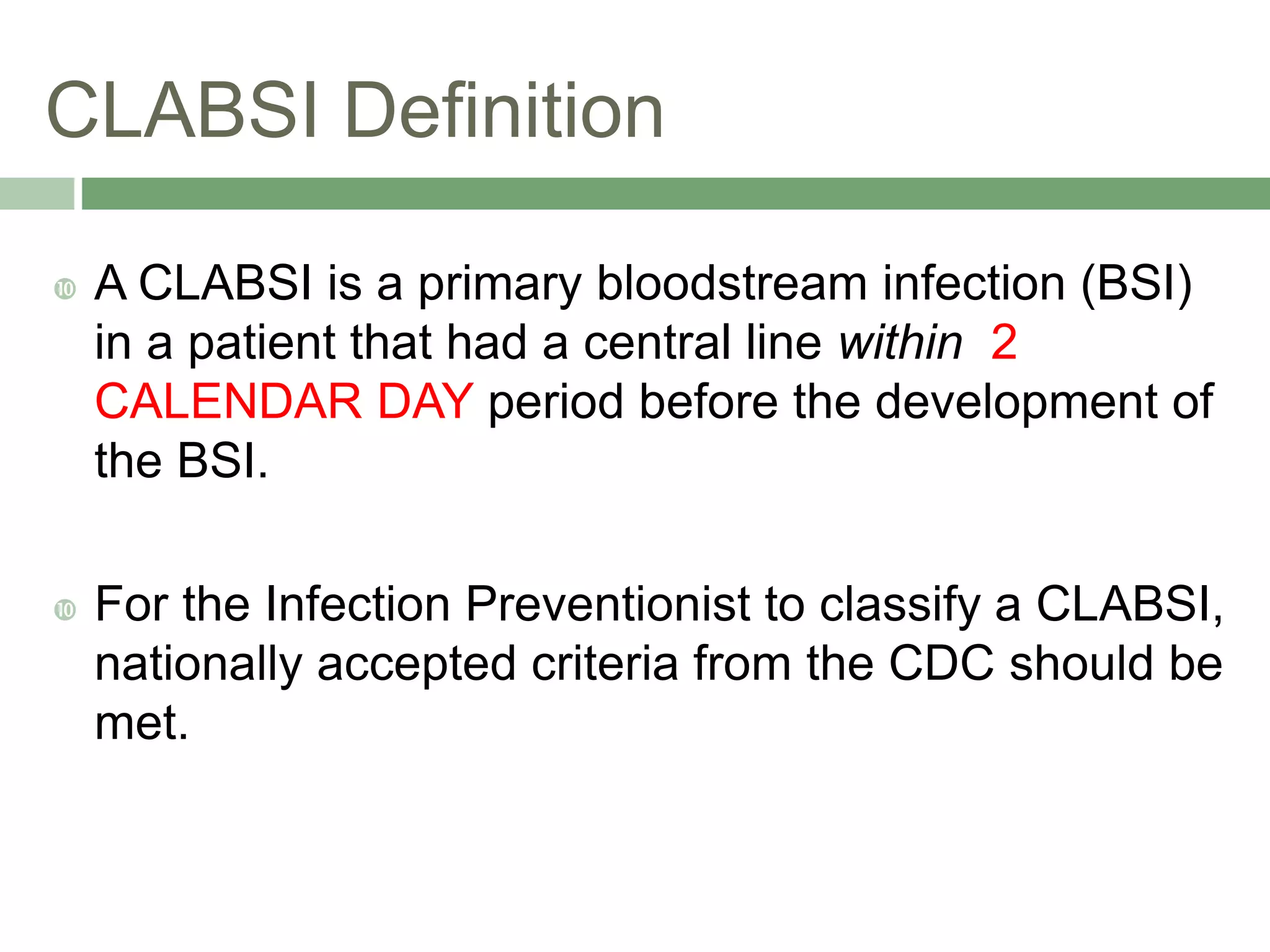 CLABSI Definition

A CLABSI is a primary bloodstream infection (BSI) in a patient that had a central line within 2 CALENDAR DAY period before the development of the BSI.

For the Infection Preventionist to classify a CLABSI, nationally accepted criteria from the CDC should be met.